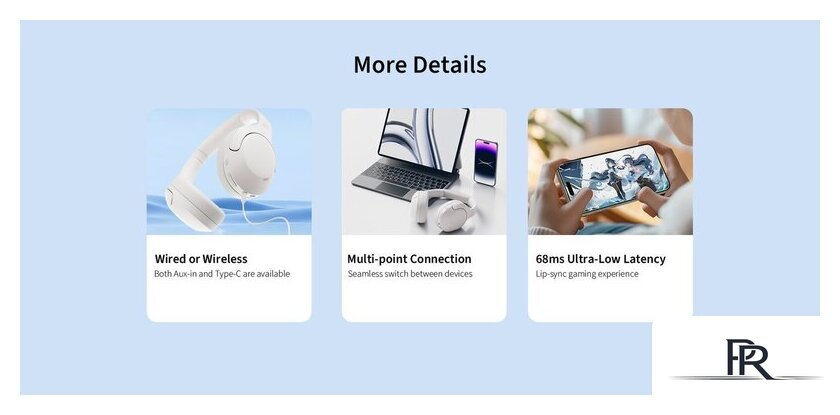 More Details

Wired or Wireless
Both Aux-in and Type-C are available

Multi-point Connection
Seamless switch between devices

68ms Ultra-Low Latency
Lip-sync gaming experience

PR